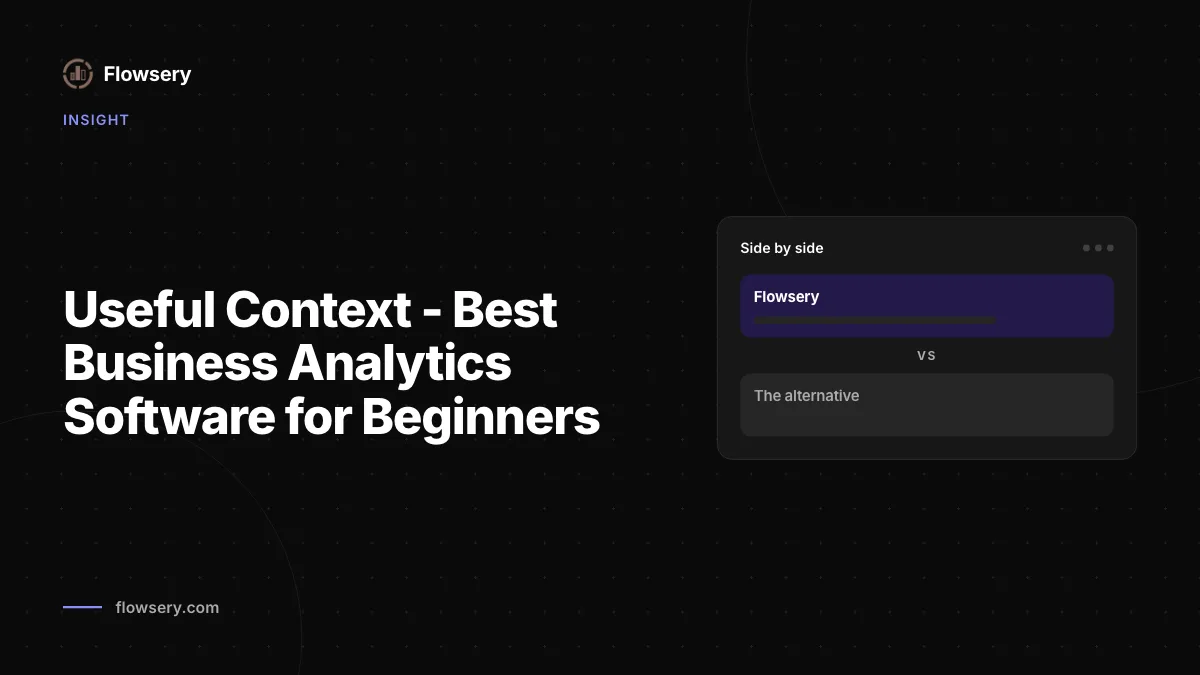 Flowsery

INSIGHT

Useful Context - Best Business Analytics Software for Beginners

Side by side

Flowsery

VS

The alternative

flowsery.com